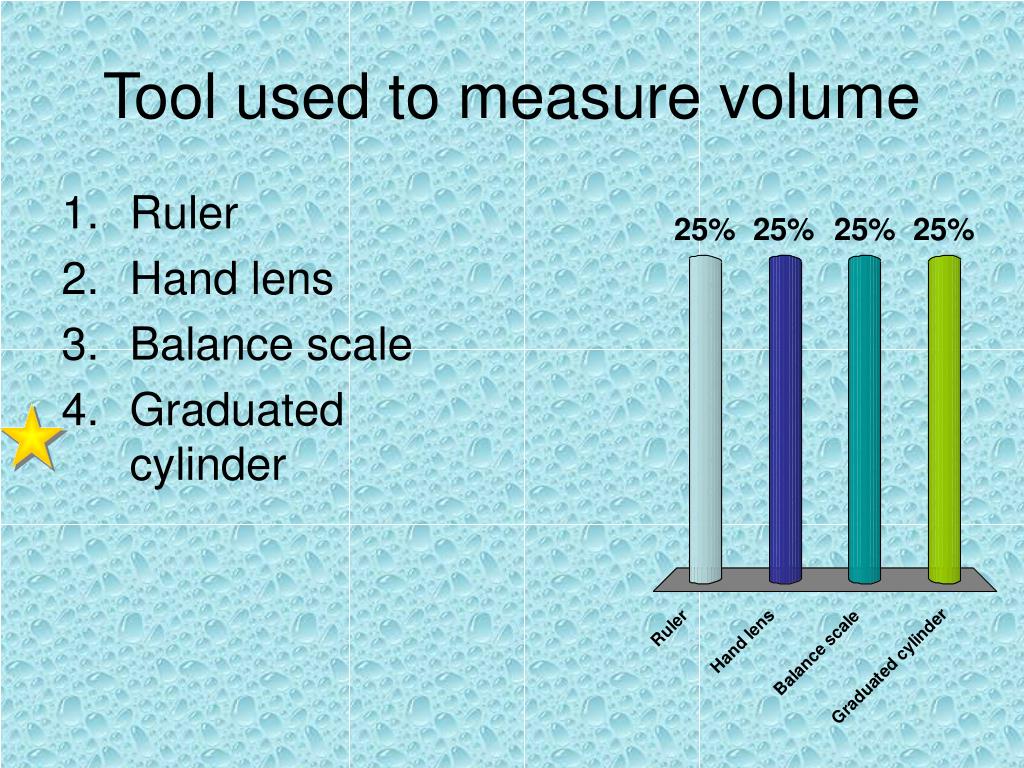 Tool used to measure volume

1. Ruler
2. Hand lens
3. Balance scale
4. Graduated cylinder

25% 25% 25% 25%

Ruler
Hand lens
Balance scale
Graduated cylinder